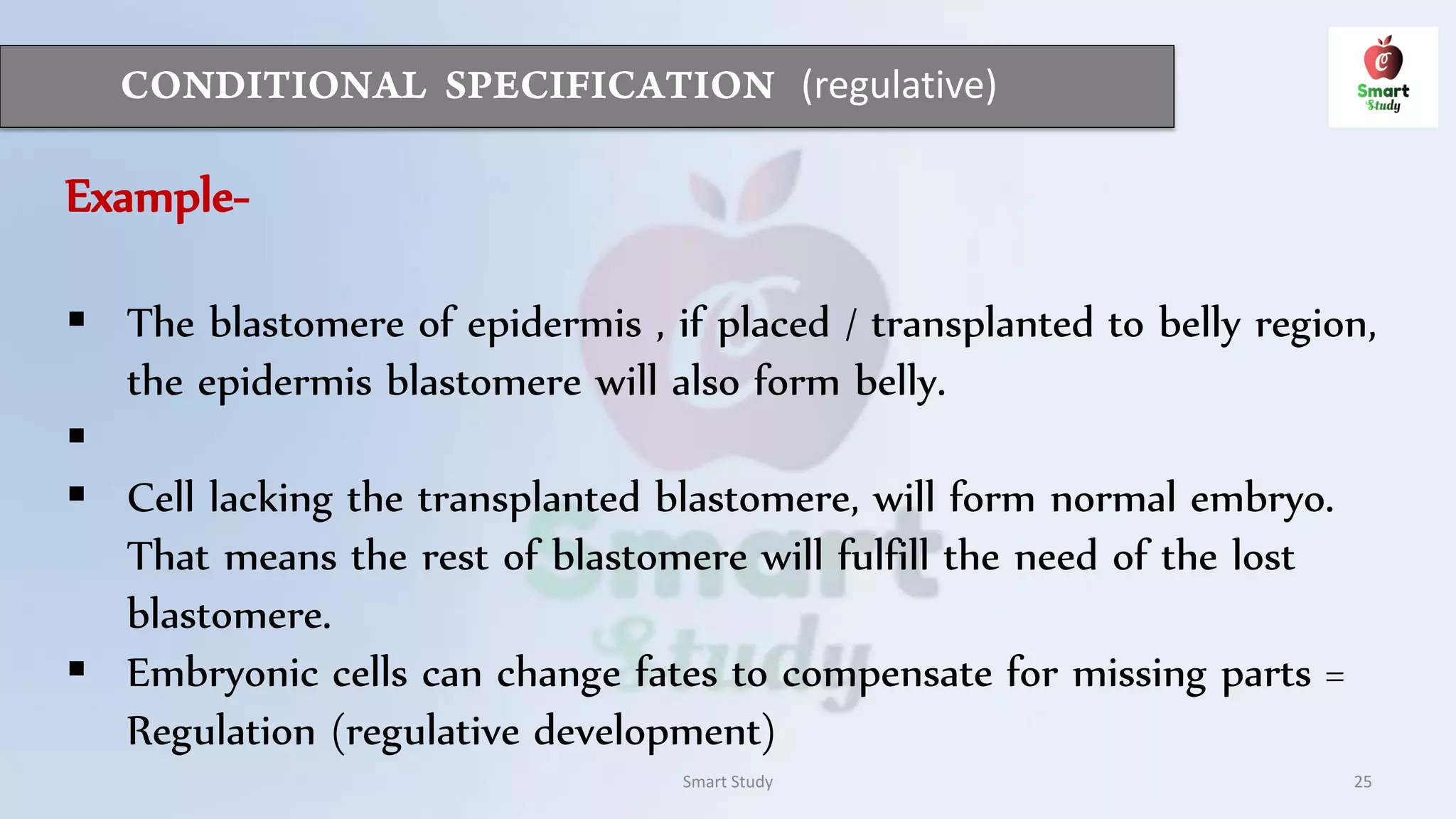 CONDITIONAL SPECIFICATION (regulative)

Smart Study

Example-

▪ The blastomere of epidermis , if placed / transplanted to belly region, the epidermis blastomere will also form belly.

▪

▪ Cell lacking the transplanted blastomere, will form normal embryo. That means the rest of blastomere will fulfill the need of the lost blastomere.

▪ Embryonic cells can change fates to compensate for missing parts = Regulation (regulative development)

Smart Study

25